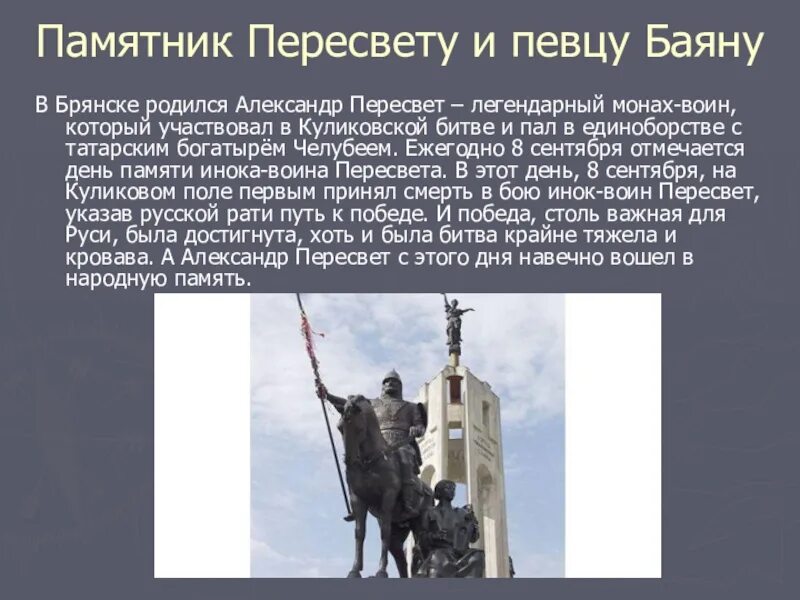 Памятник Пересвету и певцу Баяну

В Брянске родился Александр Пересвет – легендарный монах-воин, который участвовал в Куликовской битве и пал в единоборстве с татарским богатырём Челубеем. Ежегодно 8 сентября отмечается день памяти инока-воина Пересвета. В этот день, 8 сентября, на Куликовом поле первым принял смерть в бою инок-воин Пересвет, указав русской рати путь к победе. И победа, столь важная для Руси, была достигнута, хоть и была битва крайне тяжела и кровава. А Александр Пересвет с этого дня навечно вошел в народную память.